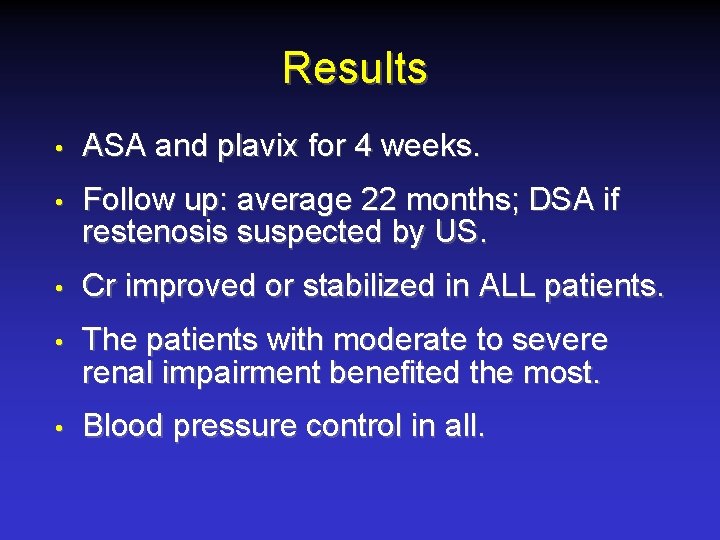 Results

• ASA and plavix for 4 weeks.

• Follow up: average 22 months; DSA if restenosis suspected by US.

• Cr improved or stabilized in ALL patients.

• The patients with moderate to severe renal impairment benefited the most.

• Blood pressure control in all.